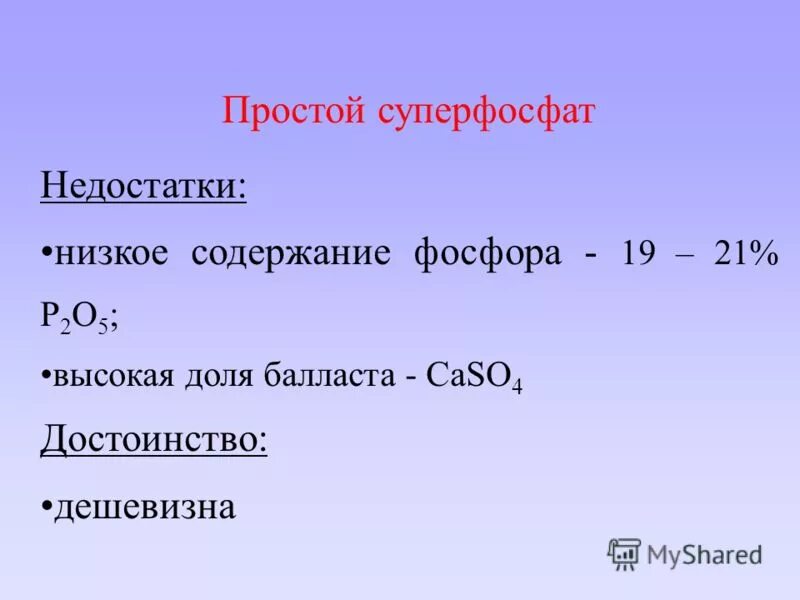 Простой суперфосфат

Недостатки:

•низкое содержание фосфора - 19 – 21% $P_2O_5$;

•высокая доля балласта - $CaSO_4$

Достоинство:

•дешевизна

MyShared